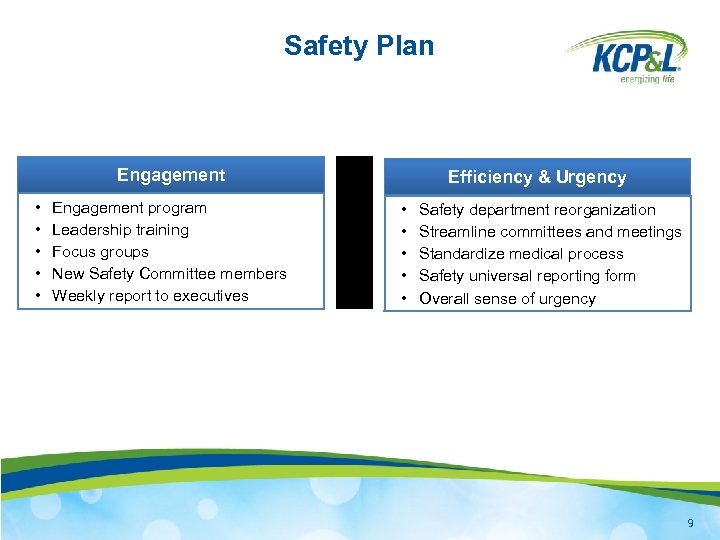 Safety Plan

KCP&L
energizing life

Engagement

• Engagement program
• Leadership training
• Focus groups
• New Safety Committee members
• Weekly report to executives

Efficiency & Urgency

• Safety department reorganization
• Streamline committees and meetings
• Standardize medical process
• Safety universal reporting form
• Overall sense of urgency

9